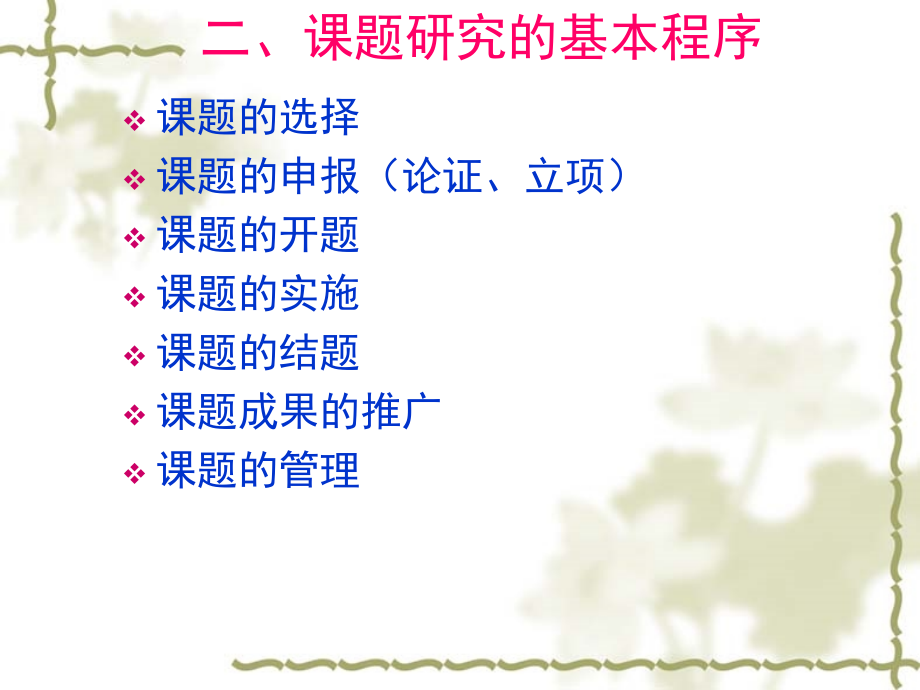 二、课题研究的基本程序

❖ 课题的选择
❖ 课题的申报（论证、立项）
❖ 课题的开题
❖ 课题的实施
❖ 课题的结题
❖ 课题成果的推广
❖ 课题的管理